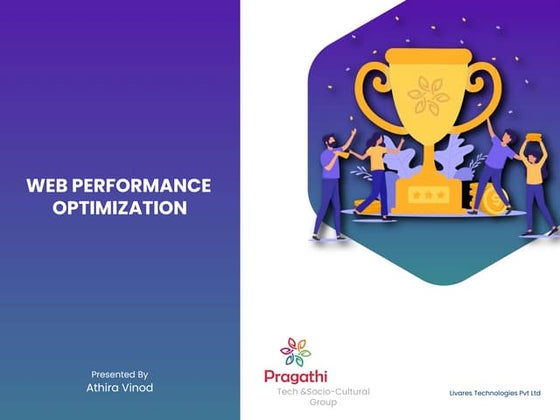 WEB PERFORMANCE OPTIMIZATION

Presented By
Athira Vinod

Pragathi
Tech &Socio-Cultural Group

Livares Technologies Pvt Ltd